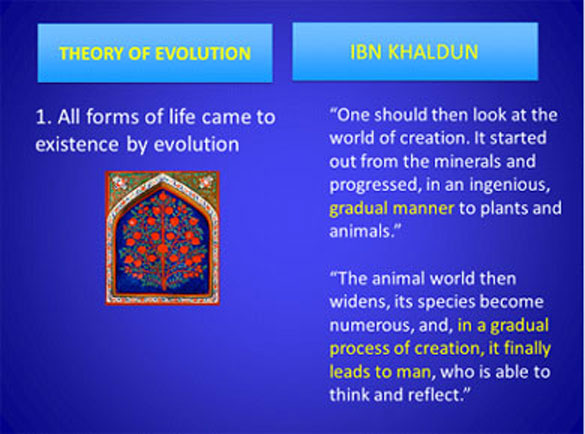 THEORY OF EVOLUTION

1. All forms of life came to existence by evolution

IBN KHALDUN

“One should then look at the world of creation. It started out from the minerals and progressed, in an ingenious, gradual manner to plants and animals.”

“The animal world then widens, its species become numerous, and, in a gradual process of creation, it finally leads to man, who is able to think and reflect.”